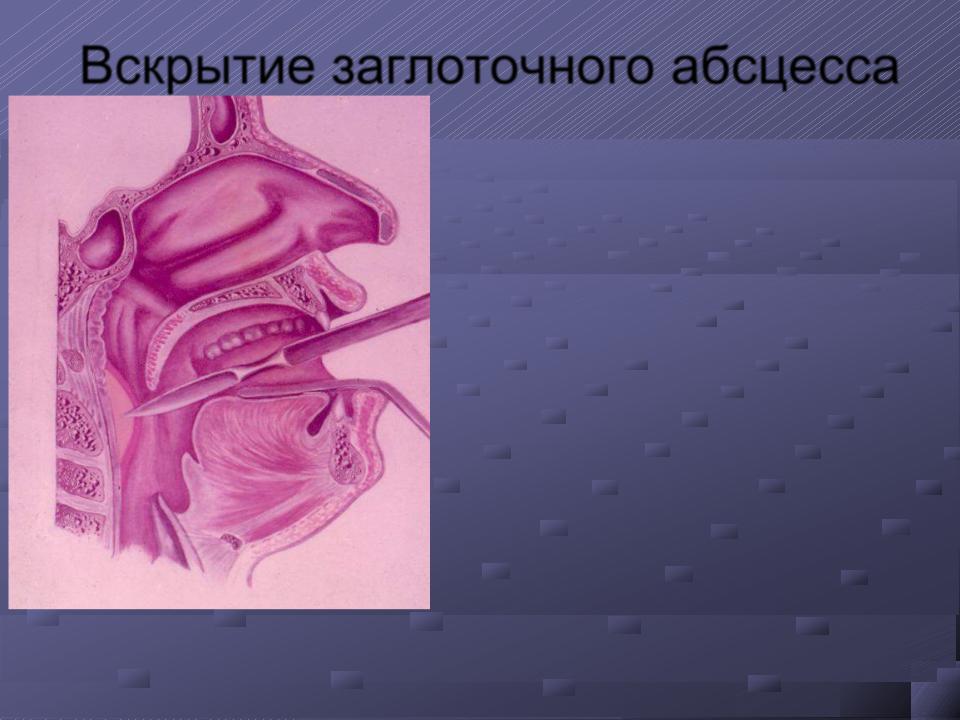 Вскрытие заглоточного абсцесса